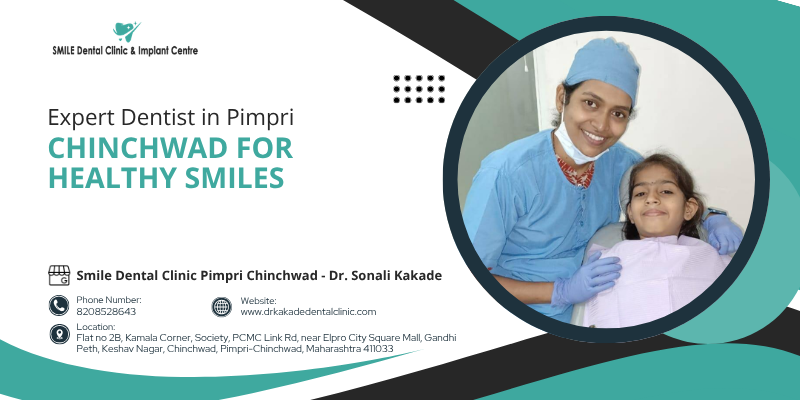 SMILE Dental Clinic & Implant Centre

Expert Dentist in Pimpri
CHINCHWAD FOR HEALTHY SMILES

Smile Dental Clinic Pimpri Chinchwad - Dr. Sonali Kakade

Phone Number:
8208528643

Website:
www.drkakadedentalclinic.com

Location:
Flat no 2B, Kamala Corner, Society, PCMC Link Rd, near Elpro City Square Mall, Gandhi Peth, Keshav Nagar, Chinchwad, Pimpri-Chinchwad, Maharashtra 411033